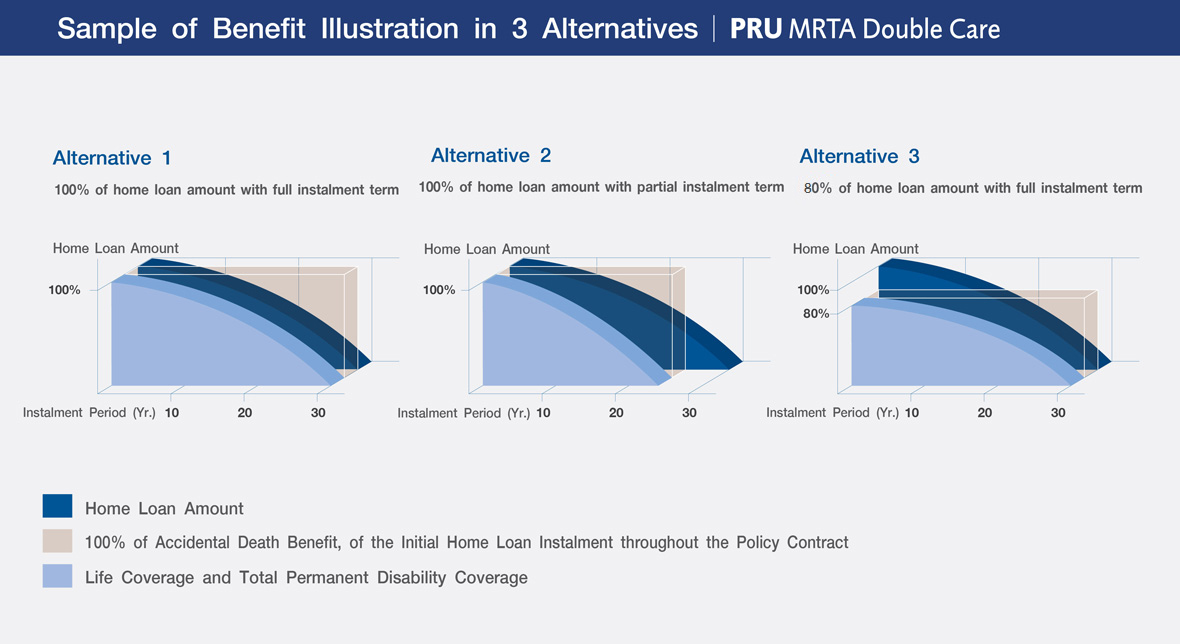 Sample of Benefit Illustration in 3 Alternatives | PRU MRTA Double Care

Alternative 1

100% of home loan amount with full instalment term

Home Loan Amount

100%

Instalment Period (Yr.) 10 20 30

Alternative 2

100% of home loan amount with partial instalment term

Home Loan Amount

100%

Instalment Period (Yr.) 10 20 30

Alternative 3

80% of home loan amount with full instalment term

Home Loan Amount

100%

80%

Instalment Period (Yr.) 10 20 30

Home Loan Amount

100% of Accidental Death Benefit, of the Initial Home Loan Instalment throughout the Policy Contract

Life Coverage and Total Permanent Disability Coverage